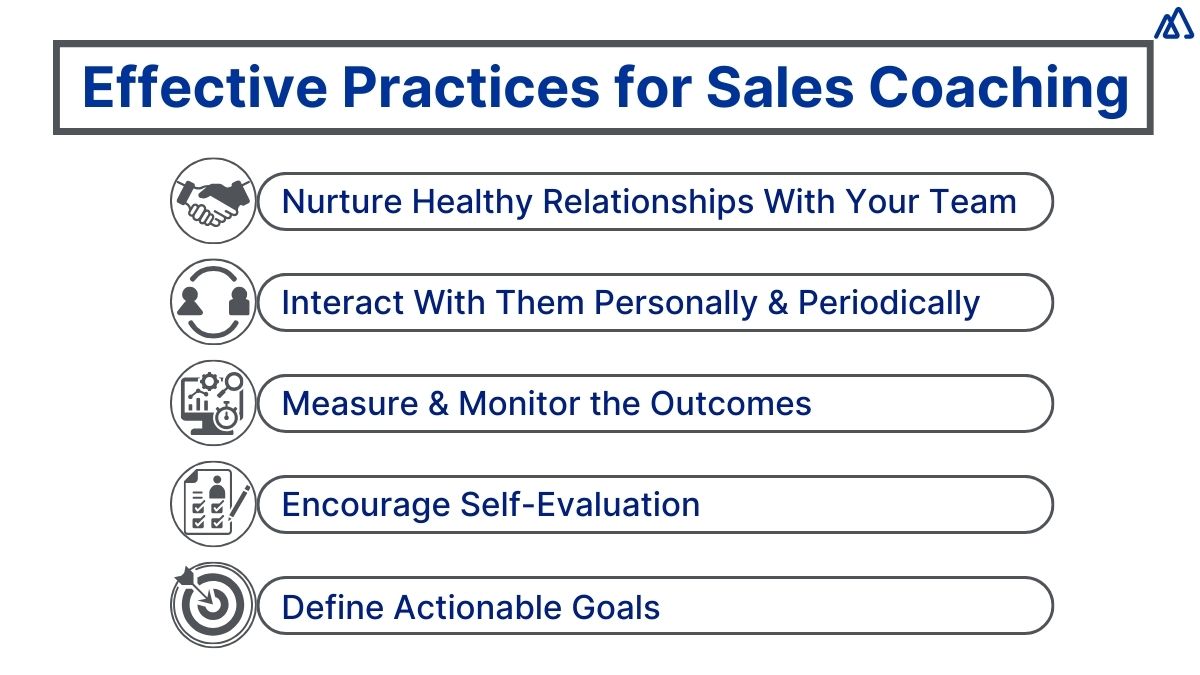 Effective Practices for Sales Coaching

Nurture Healthy Relationships With Your Team

Interact With Them Personally & Periodically

Measure & Monitor the Outcomes

Encourage Self-Evaluation

Define Actionable Goals